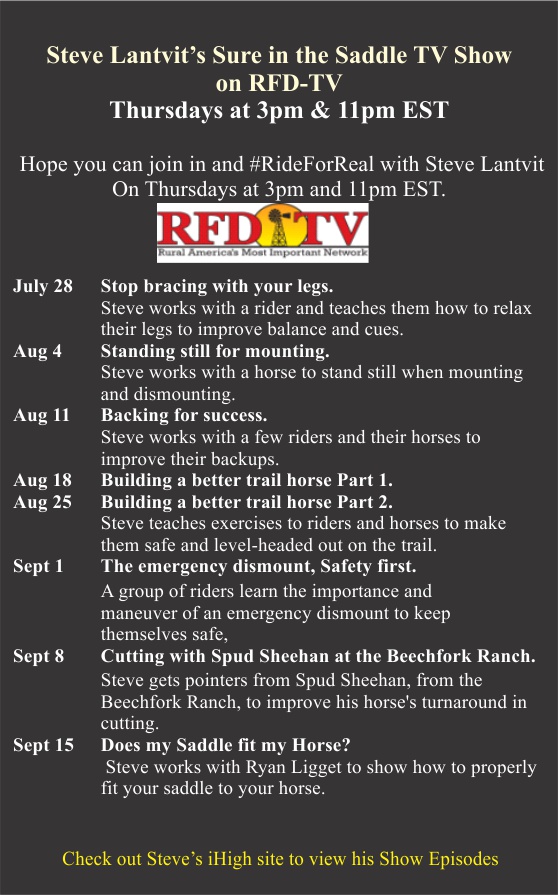 Steve Lantvit's Sure in the Saddle TV Show
on RFD-TV
Thursdays at 3pm & 11pm EST

Hope you can join in and #RideForReal with Steve Lantvit On Thursdays at 3pm and 11pm EST.

RFD TV
Rural America's Most Important Network

July 28 Stop bracing with your legs.
Steve works with a rider and teaches them how to relax their legs to improve balance and cues.

Aug 4 Standing still for mounting.
Steve works with a horse to stand still when mounting and dismounting.

Aug 11 Backing for success.
Steve works with a few riders and their horses to improve their backups.

Aug 18 Building a better trail horse Part 1.

Aug 25 Building a better trail horse Part 2.
Steve teaches exercises to riders and horses to make them safe and level-headed out on the trail.

Sept 1 The emergency dismount, Safety first.
A group of riders learn the importance and maneuver of an emergency dismount to keep themselves safe,

Sept 8 Cutting with Spud Sheehan at the Beechfork Ranch.
Steve gets pointers from Spud Sheehan, from the Beechfork Ranch, to improve his horse's turnaround in cutting.

Sept 15 Does my Saddle fit my Horse?
Steve works with Ryan Ligget to show how to properly fit your saddle to your horse.

Check out Steve's iHigh site to view his Show Episodes